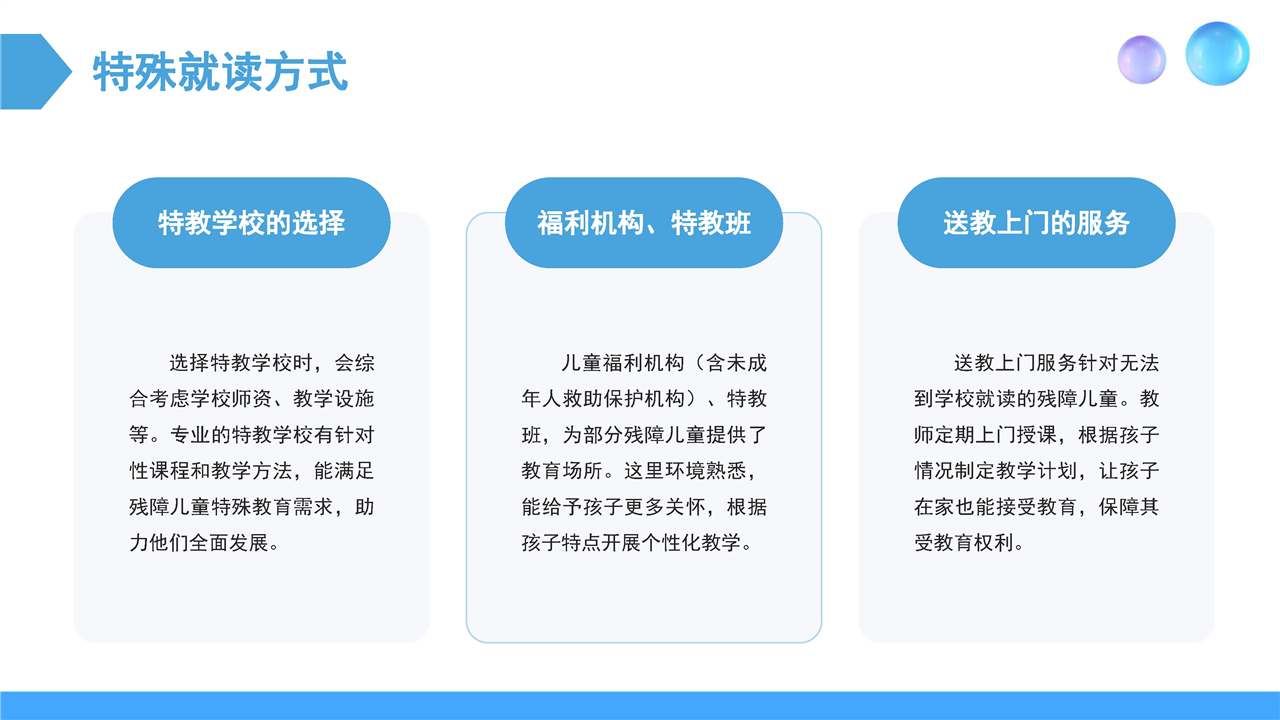 特殊就读方式

特教学校的选择

选择特教学校时，会综合考虑学校师资、教学设施等。专业的特教学校有针对性课程和教学方法，能满足残障儿童特殊教育需求，助力他们全面发展。

福利机构、特教班

儿童福利机构（含未成年人救助保护机构）、特教班，为部分残障儿童提供了教育场所。这里环境熟悉，能给予孩子更多关怀，根据孩子特点开展个性化教学。

送教上门的服务

送教上门服务针对无法到学校就读的残障儿童。教师定期上门授课，根据孩子情况制定教学计划，让孩子在家也能接受教育，保障其受教育权利。